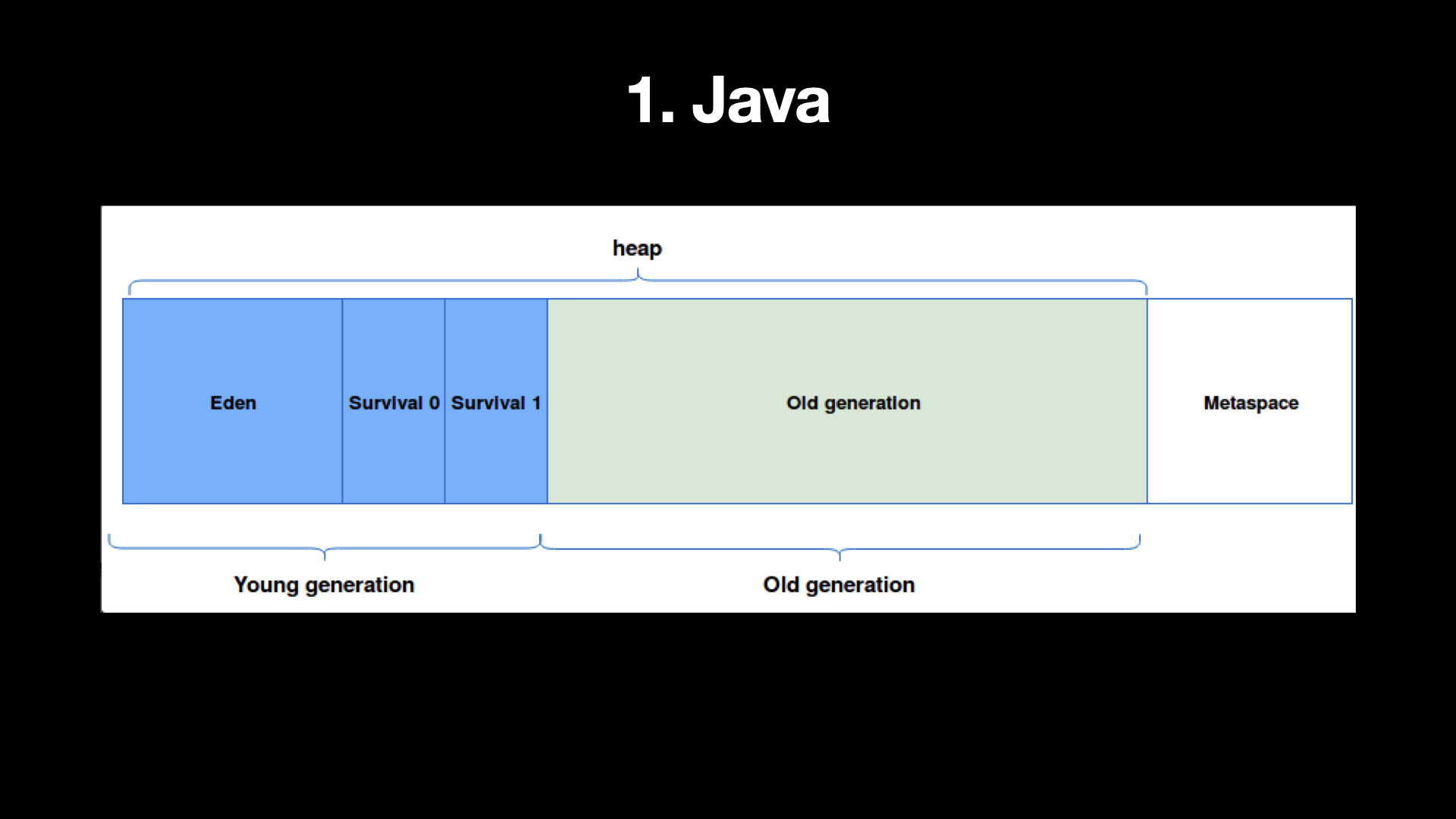 1. Java

heap

Eden

Survival 0

Survival 1

Old generation

Metaspace

Young generation

Old generation